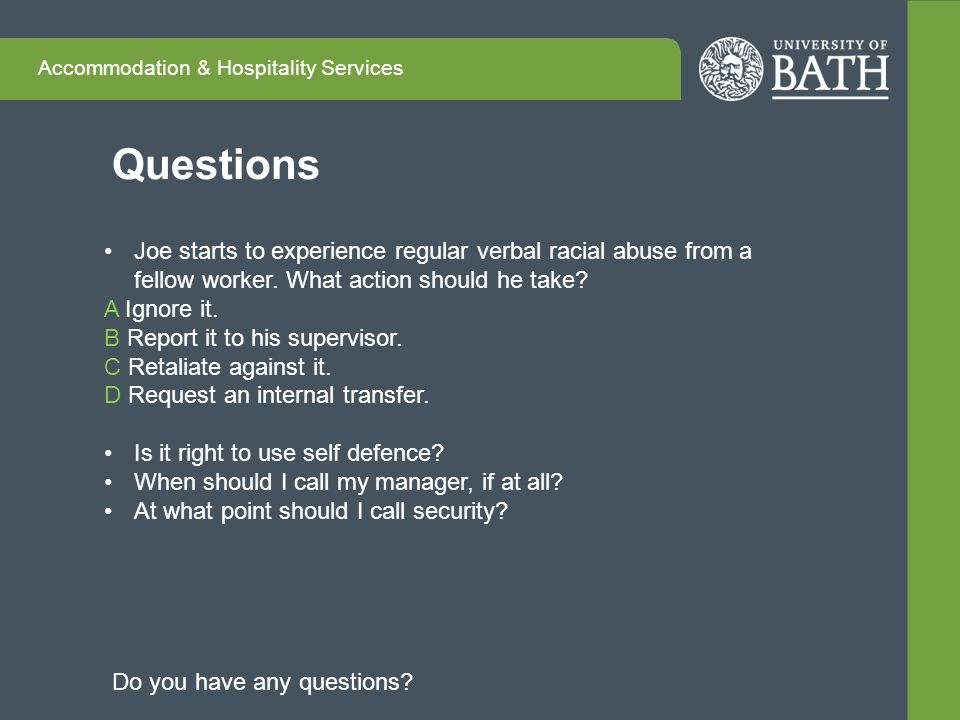 Accommodation & Hospitality Services

UNIVERSITY OF BATH

Questions

• Joe starts to experience regular verbal racial abuse from a fellow worker. What action should he take?
A Ignore it.
B Report it to his supervisor.
C Retaliate against it.
D Request an internal transfer.

• Is it right to use self defence?
• When should I call my manager, if at all?
• At what point should I call security?

Do you have any questions?